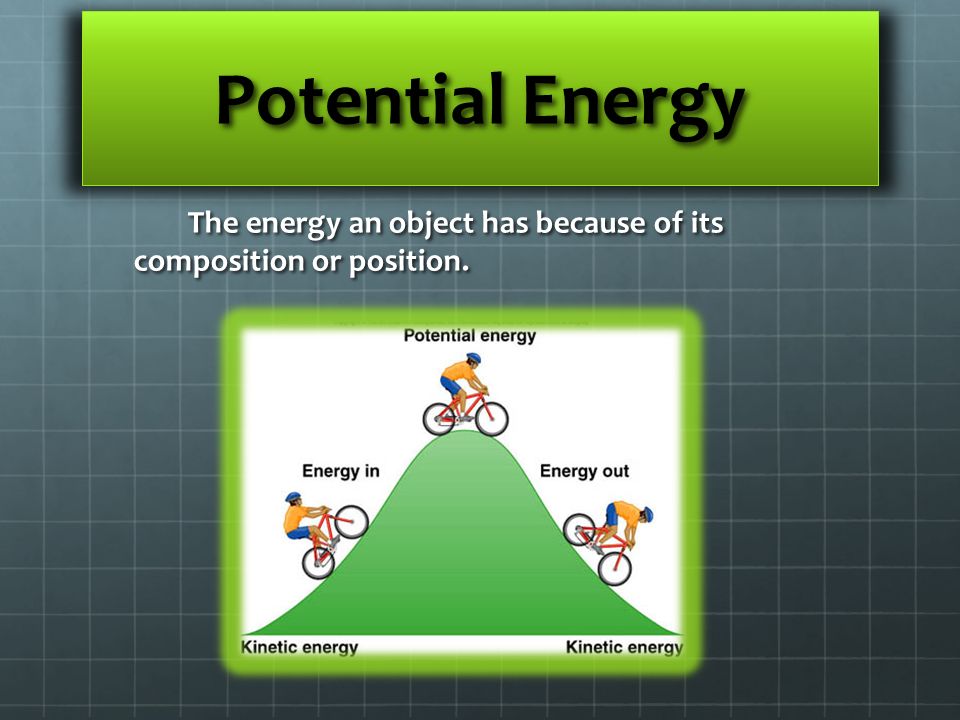 Potential Energy

The energy an object has because of its composition or position.

Potential energy

Energy in

Energy out

Kinetic energy

Kinetic energy